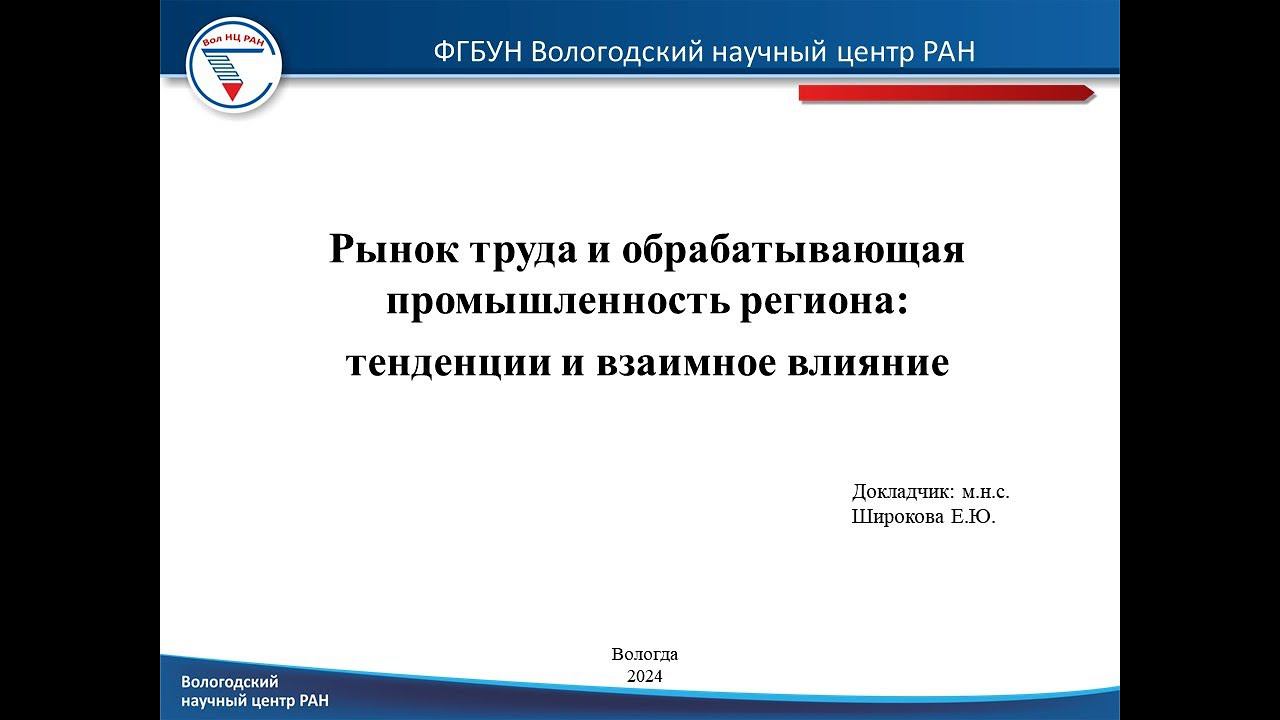 Вол НЦ РАН

ФГБУН Вологодский научный центр РАН

Рынок труда и обрабатывающая промышленность региона: тенденции и взаимное влияние

Докладчик: м.н.с.
Широкова Е.Ю.

Вологда
2024

Вологодский
научный центр РАН